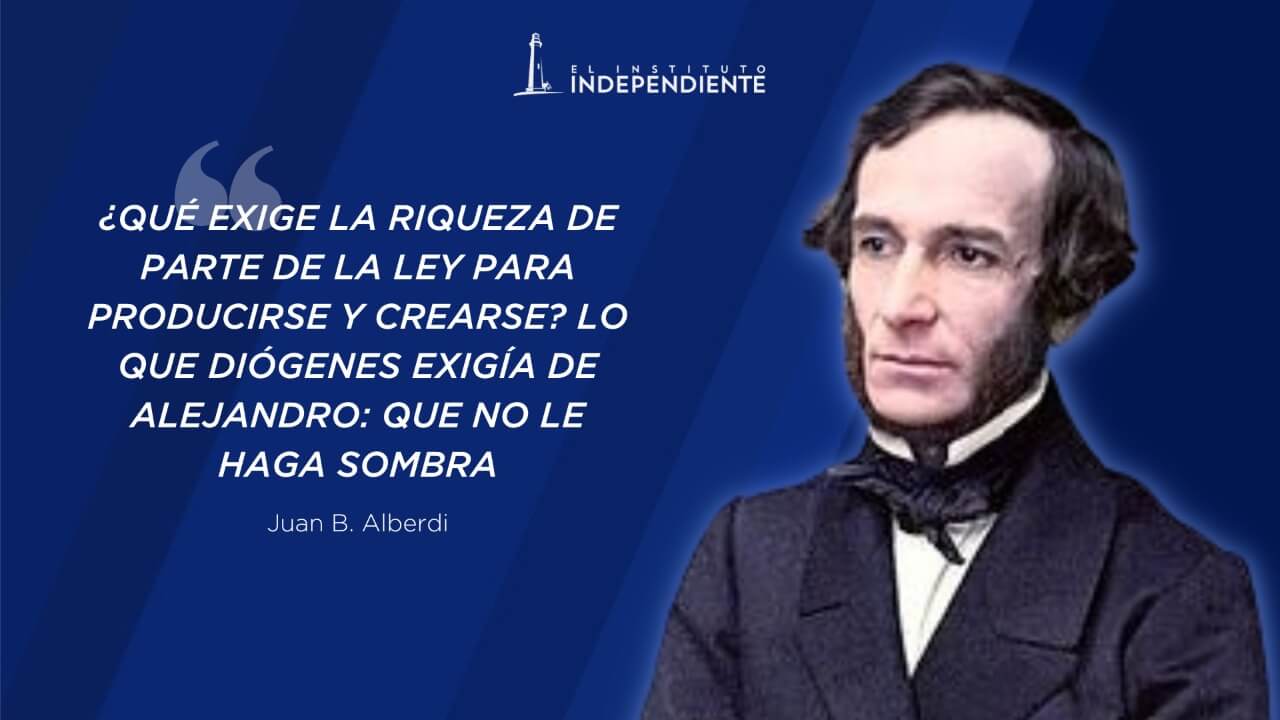 EL INSTITUTO INDEPENDIENTE

¿QUÉ EXIGE LA RIQUEZA DE PARTE DE LA LEY PARA PRODUCIRSE Y CREARSE? LO QUE DIÓGENES EXIGÍA DE ALEJANDRO: QUE NO LE HAGA SOMBRA

Juan B. Alberdi